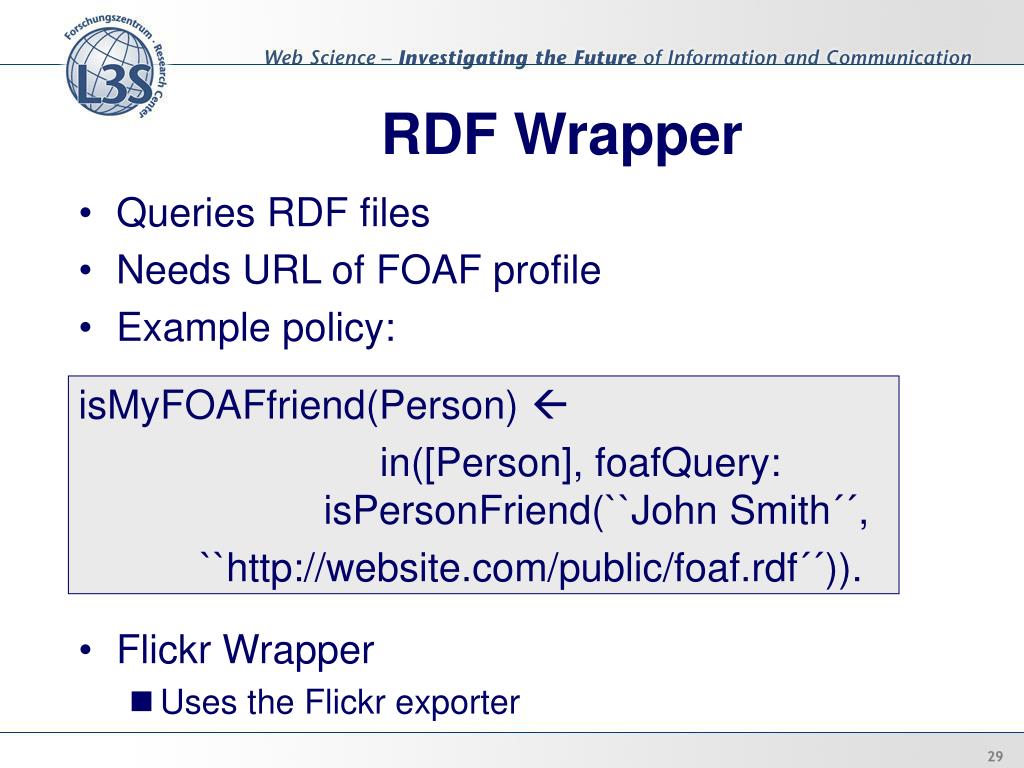 Forschungszentrum · Research Center
L3S

Web Science – Investigating the Future of Information and Communication

RDF Wrapper

• Queries RDF files
• Needs URL of FOAF profile
• Example policy:

isMyFOAFfriend(Person) ←
in([Person], foafQuery:
isPersonFriend(``John Smith´´,
``http://website.com/public/foaf.rdf´´)).

• Flickr Wrapper
■ Uses the Flickr exporter

29